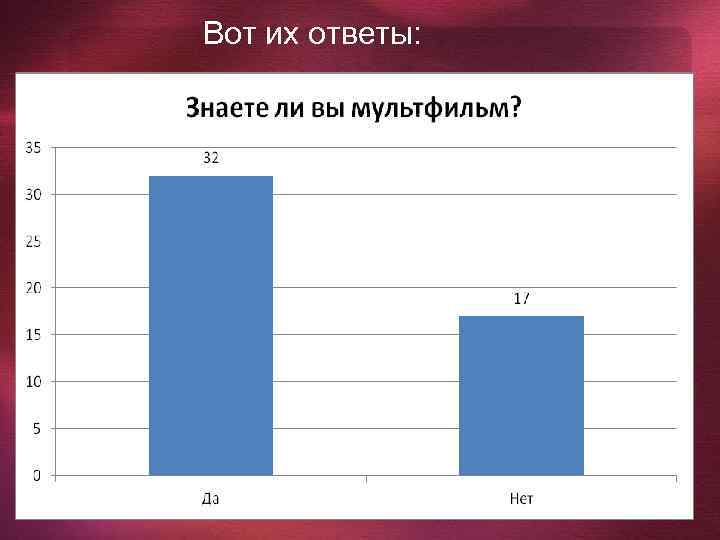 Вот их ответы:

Знаете ли вы мультфильм?

35
30
25
20
15
10
5
0

32
17

Да
Нет